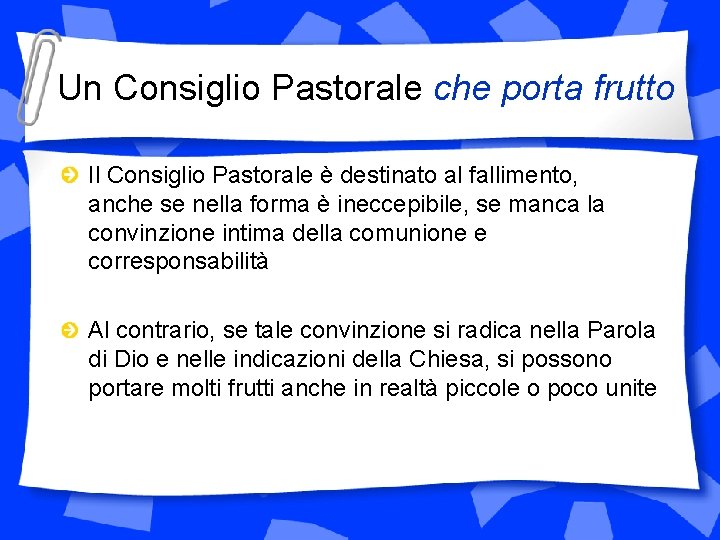 Un Consiglio Pastorale che porta frutto

Il Consiglio Pastorale è destinato al fallimento, anche se nella forma è ineccepibile, se manca la convinzione intima della comunione e corresponsabilità

Al contrario, se tale convinzione si radica nella Parola di Dio e nelle indicazioni della Chiesa, si possono portare molti frutti anche in realtà piccole o poco unite